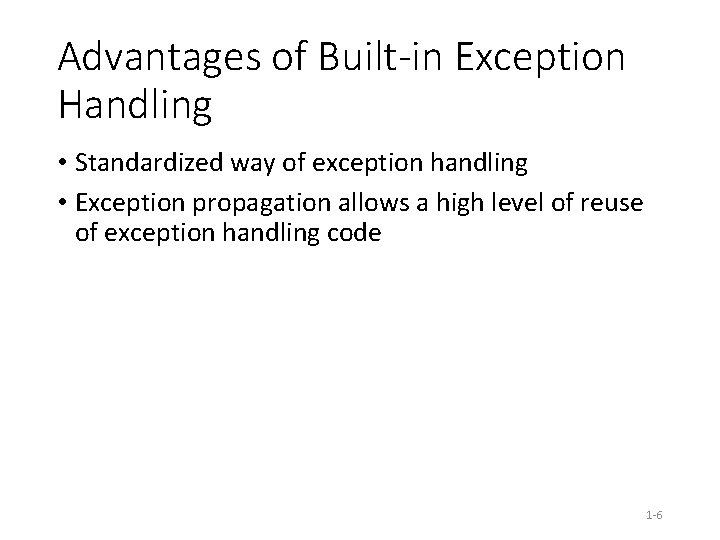 Advantages of Built-in Exception Handling

• Standardized way of exception handling

• Exception propagation allows a high level of reuse of exception handling code

1-6